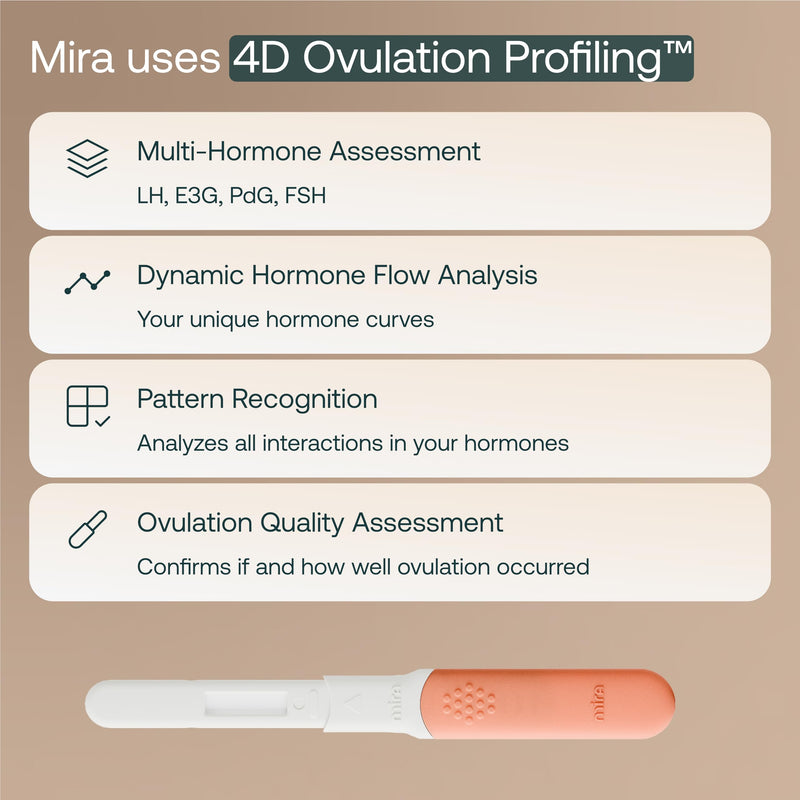 Mira uses 4D Ovulation Profiling™

Multi-Hormone Assessment
LH, E3G, PdG, FSH

Dynamic Hormone Flow Analysis
Your unique hormone curves

Pattern Recognition
Analyzes all interactions in your hormones

Ovulation Quality Assessment
Confirms if and how well ovulation occurred

mira

mira